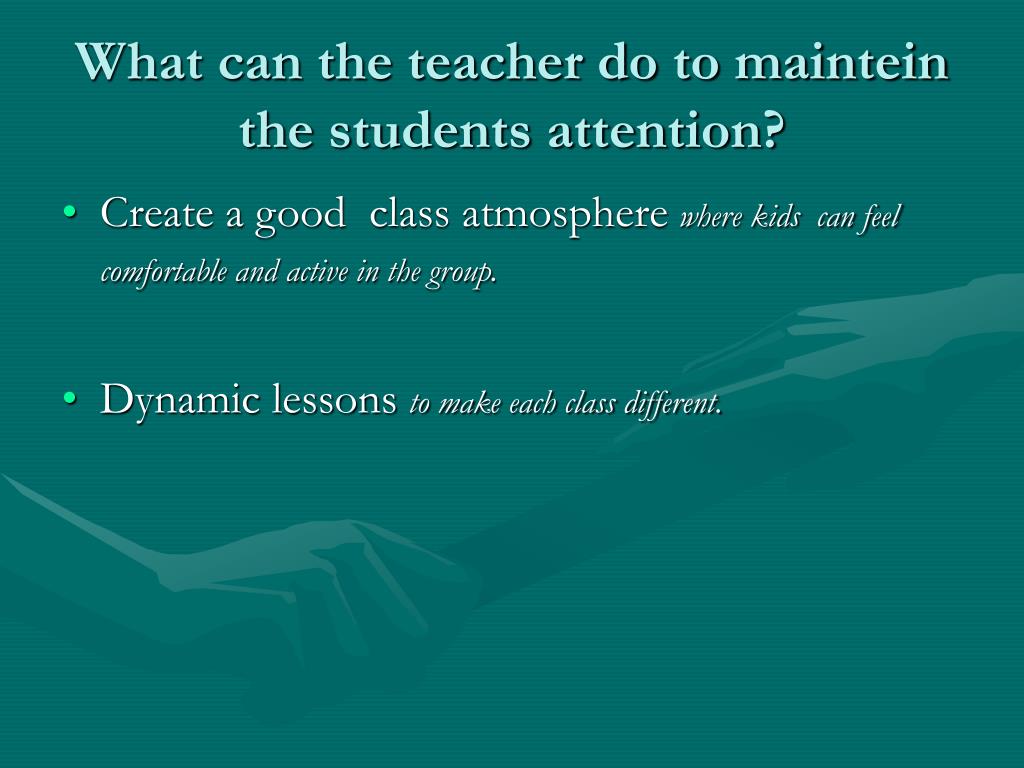 What can the teacher do to maintein the students attention?

• Create a good class atmosphere where kids can feel comfortable and active in the group.

• Dynamic lessons to make each class different.